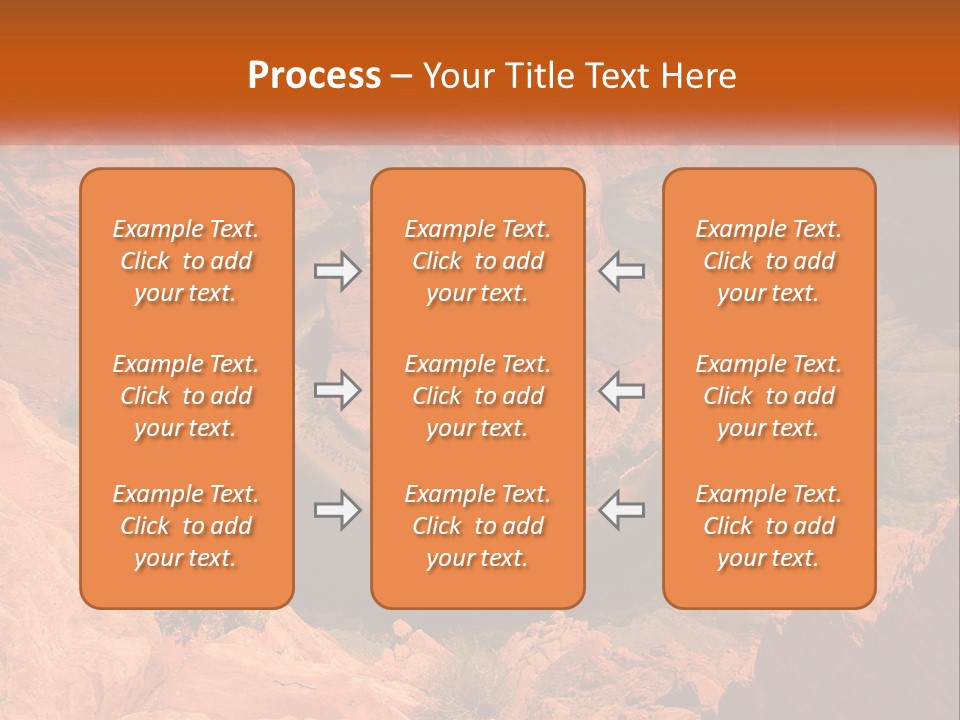 Process – Your Title Text Here

Example Text. Click to add your text.

Example Text. Click to add your text.

Example Text. Click to add your text.

Example Text. Click to add your text.

Example Text. Click to add your text.

Example Text. Click to add your text.

Example Text. Click to add your text.

Example Text. Click to add your text.

Example Text. Click to add your text.